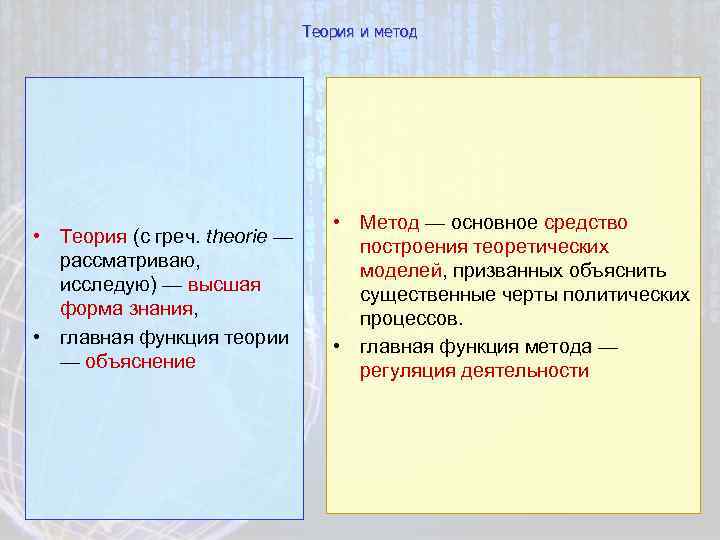 Теория и метод

• Теория (с греч. theorie — рассматриваю, исследую) — высшая форма знания,
• главная функция теории — объяснение

• Метод — основное средство построения теоретических моделей, призванных объяснить существенные черты политических процессов.
• главная функция метода — регуляция деятельности